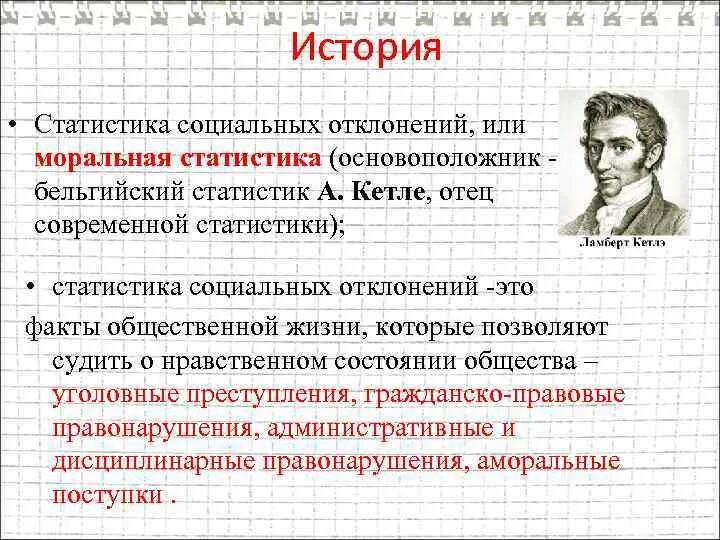 История

• Статистика социальных отклонений, или моральная статистика (основоположник - бельгийский статистик А. Кетле, отец современной статистики);

Ламберт Кетлэ

• статистика социальных отклонений -это факты общественной жизни, которые позволяют судить о нравственном состоянии общества – уголовные преступления, гражданско-правовые правонарушения, административные и дисциплинарные правонарушения, аморальные поступки .